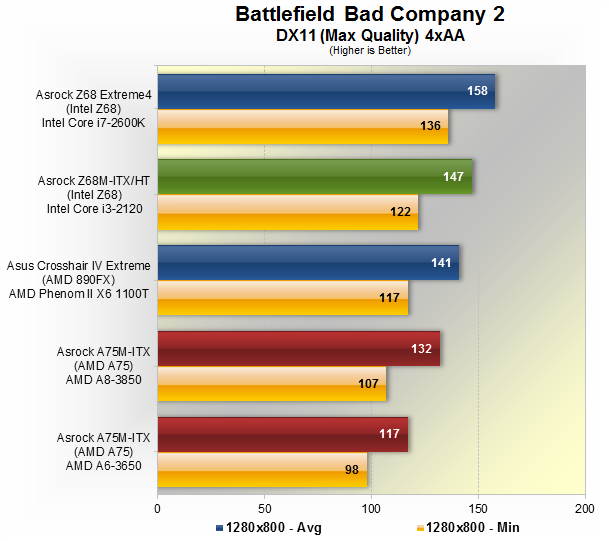 Battlefield Bad Company 2
DX11 (Max Quality) 4xAA
(Higher is Better)

Asrock Z68 Extreme4
(Intel Z68)
Intel Core i7-2600K

158
136

Asrock Z68M-ITX/HT
(Intel Z68)
Intel Core i3-2120

147
122

Asus Crosshair IV Extreme
(AMD 890FX)
AMD Phenom II X6 1100T

141
117

Asrock A75M-ITX
(AMD A75)
AMD A8-3850

132
107

Asrock A75M-ITX
(AMD A75)
AMD A6-3650

117
98

0 50 100 150 200

1280x800 - Avg
1280x800 - Min